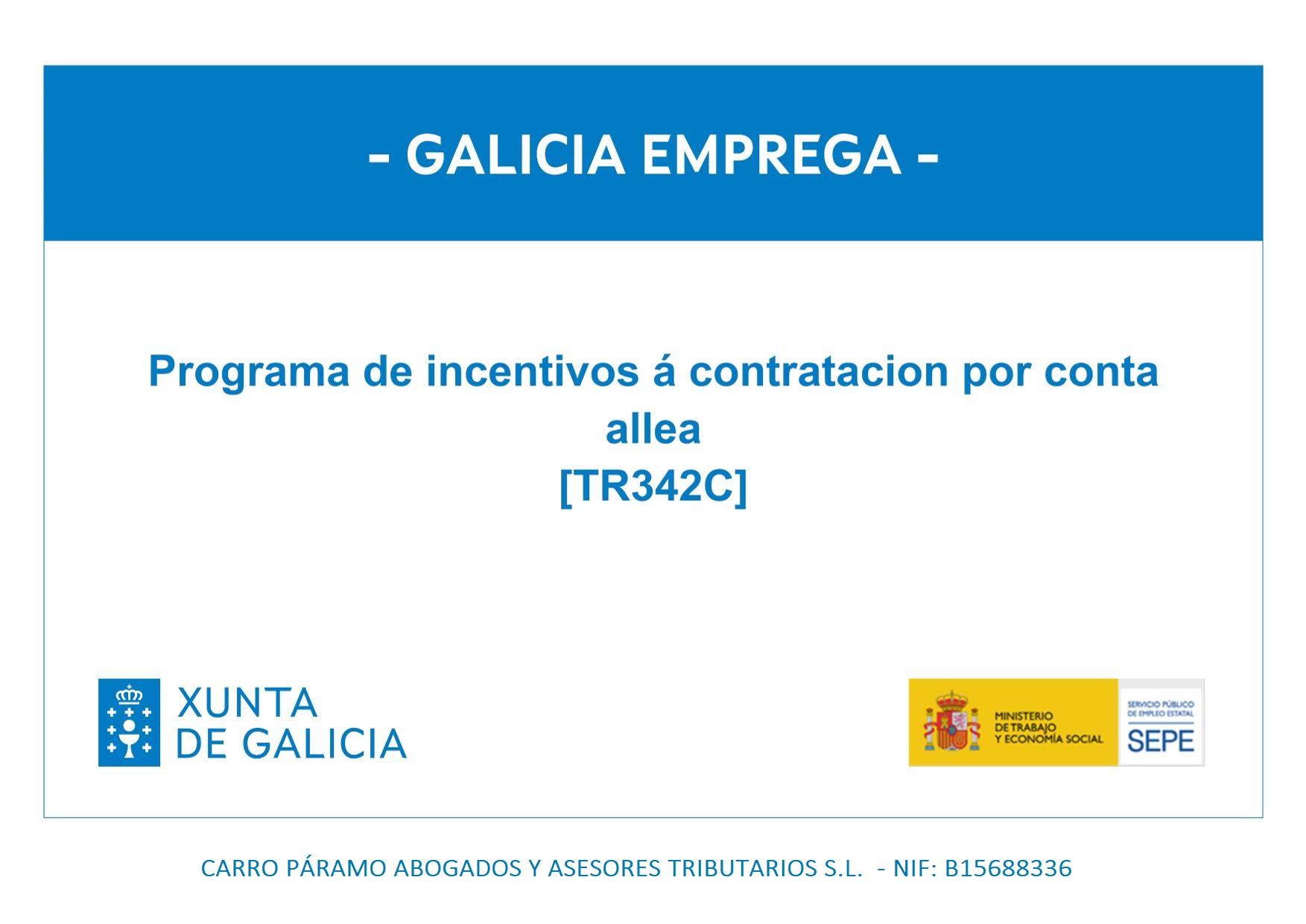 - GALICIA EMPREGA -

Programa de incentivos á contratacion por conta allea
[TR342C]

XUNTA DE GALICIA

MINISTERIO DE TRABAJO Y ECONOMÍA SOCIAL

SERVICIO PÚBLICO DE EMPLEO ESTATAL
SEPE

CARRO PÁRAMO ABOGADOS Y ASESORES TRIBUTARIOS S.L. - NIF: B15688336